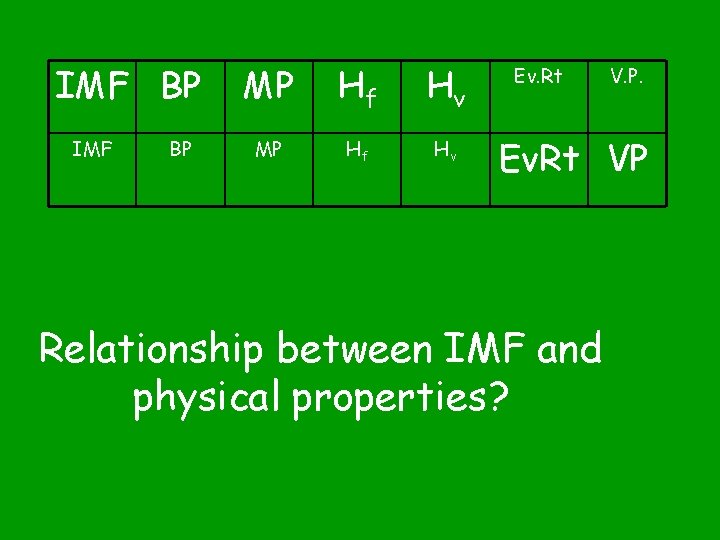 | IMF | BP | MP | $H_f$ | $H_v$ | Ev.Rt | V.P. |
|---|---|---|---|---|---|---|
| IMF | BP | MP | $H_f$ | $H_v$ | EvRt | VP |

Relationship between IMF and physical properties?